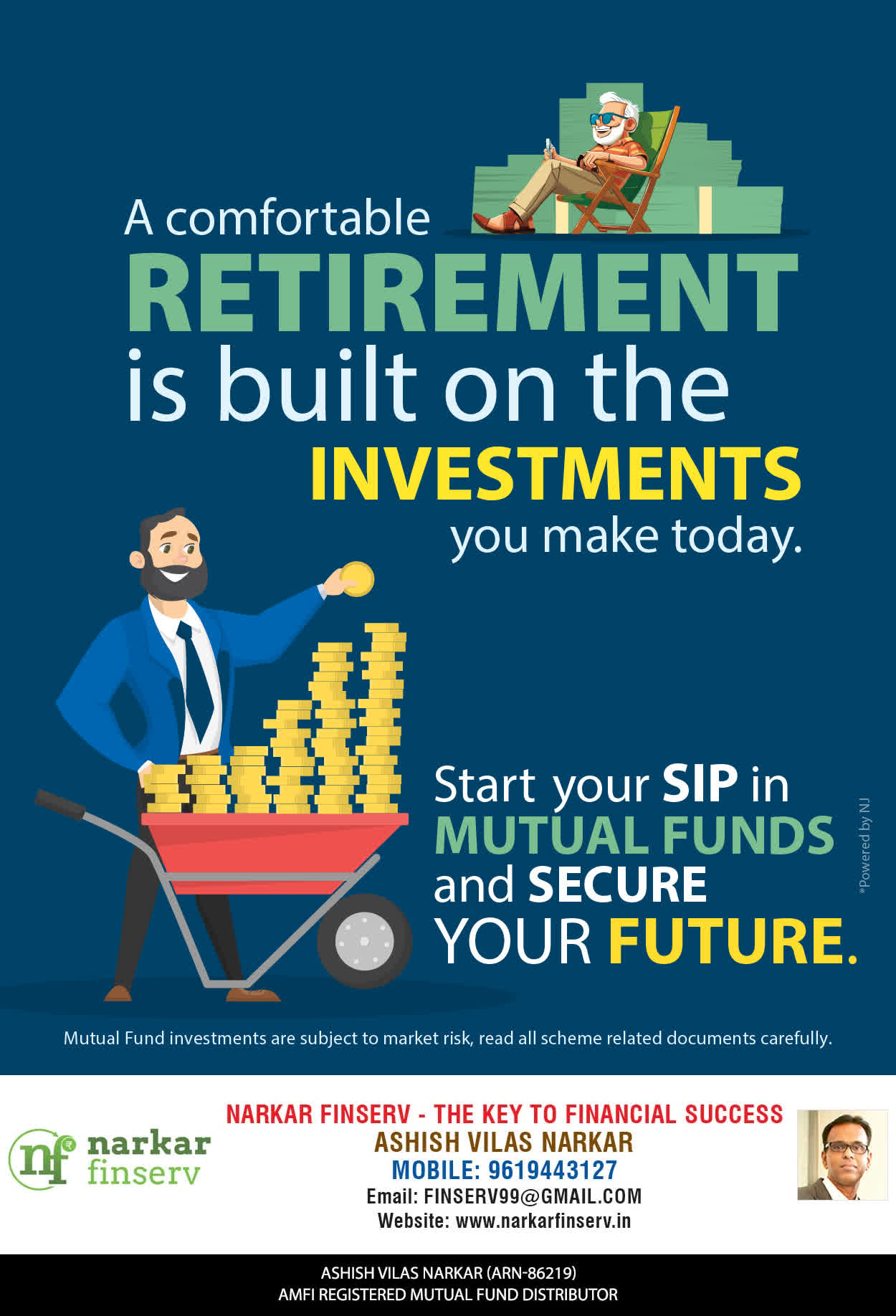 A comfortable RETIREMENT is built on the INVESTMENTS you make today.

Start your SIP in MUTUAL FUNDS and SECURE YOUR FUTURE.

*Powered by NJ

Mutual Fund investments are subject to market risk, read all scheme related documents carefully.

nf narkar finserv

NARKAR FINSERV - THE KEY TO FINANCIAL SUCCESS
ASHISH VILAS NARKAR
MOBILE: 9619443127
Email: FINSERV99@GMAIL.COM
Website: www.narkarfinserv.in

ASHISH VILAS NARKAR (ARN-86219)
AMFI REGISTERED MUTUAL FUND DISTRIBUTOR